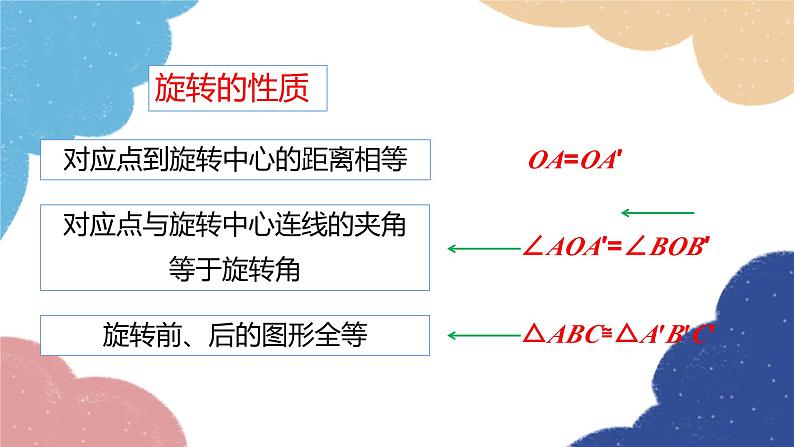 旋转的性质

对应点到旋转中心的距离相等

$OA=OA'$

对应点与旋转中心连线的夹角等于旋转角

$\angle AOA'=\angle BOB'$

旋转前、后的图形全等

$\triangle ABC\cong\triangle A'B'C'$